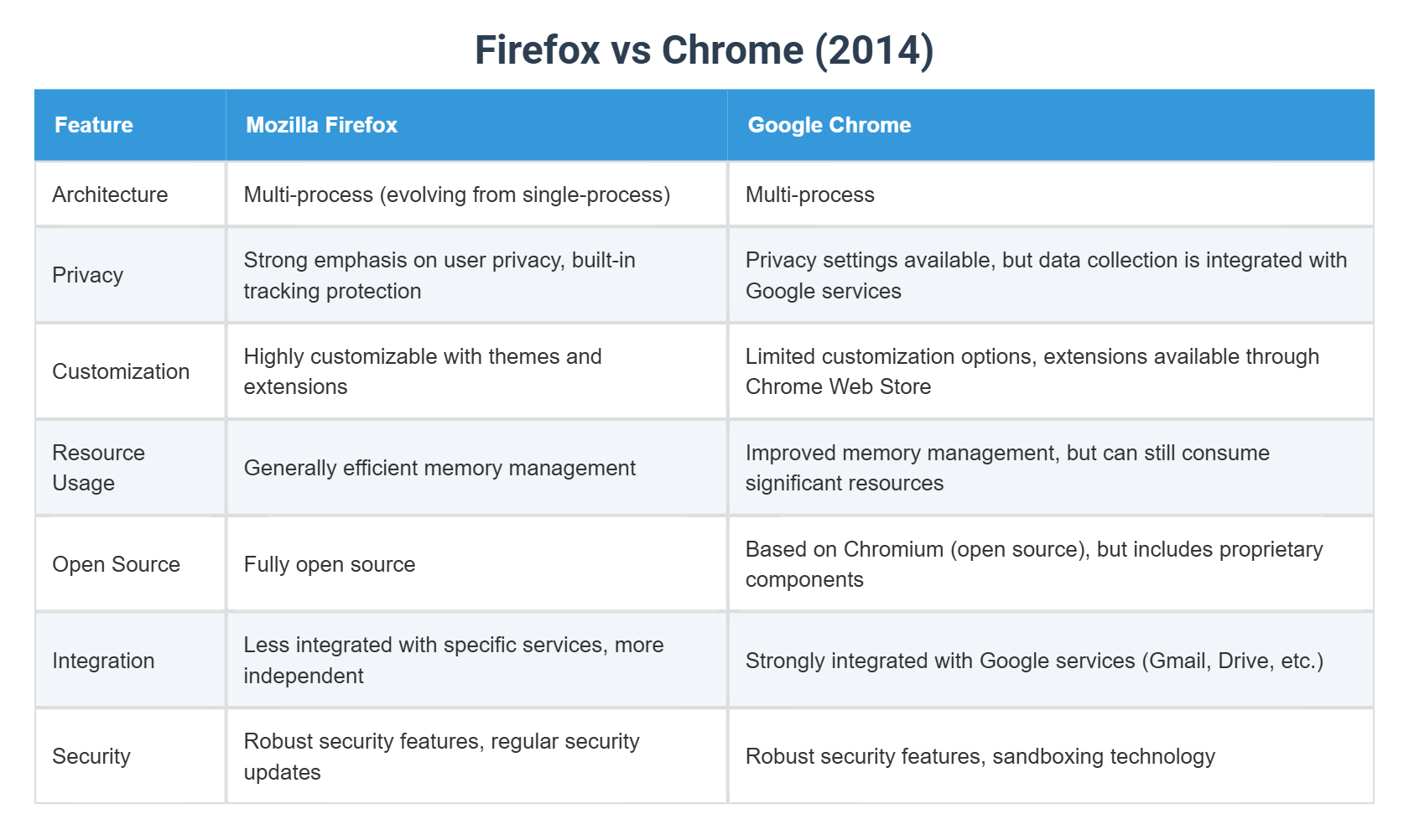 Firefox vs Chrome (2014)

| Feature | Mozilla Firefox | Google Chrome |
|---|---|---|
| Architecture | Multi-process (evolving from single-process) | Multi-process |
| Privacy | Strong emphasis on user privacy, built-in tracking protection | Privacy settings available, but data collection is integrated with Google services |
| Customization | Highly customizable with themes and extensions | Limited customization options, extensions available through Chrome Web Store |
| Resource Usage | Generally efficient memory management | Improved memory management, but can still consume significant resources |
| Open Source | Fully open source | Based on Chromium (open source), but includes proprietary components |
| Integration | Less integrated with specific services, more independent | Strongly integrated with Google services (Gmail, Drive, etc.) |
| Security | Robust security features, regular security updates | Robust security features, sandboxing technology |